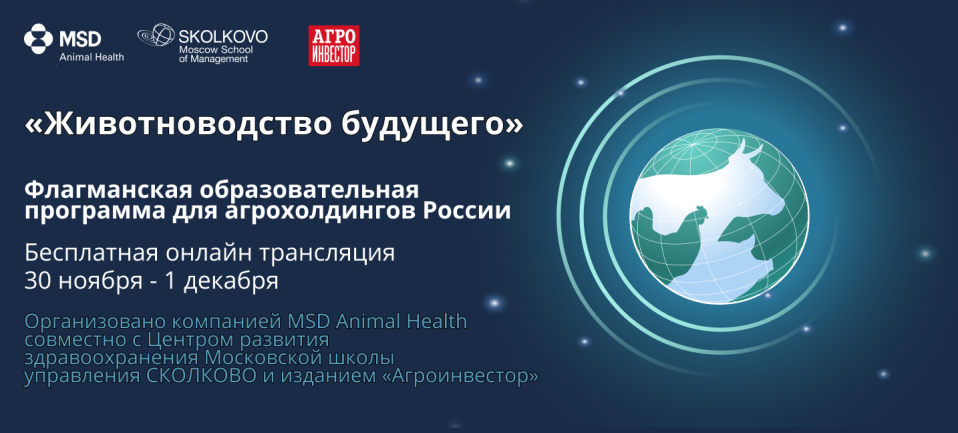 MSD
Animal Health

SKOLKOVO
Moscow School
of Management

АГРО
ИНВЕСТОР

«Животноводство будущего»

Флагманская образовательная программа для агрохолдингов России

Бесплатная онлайн трансляция
30 ноября - 1 декабря

Организовано компанией MSD Animal Health совместно с Центром развития здравоохранения Московской школы управления СКОЛКОВО и изданием «Агроинвестор»